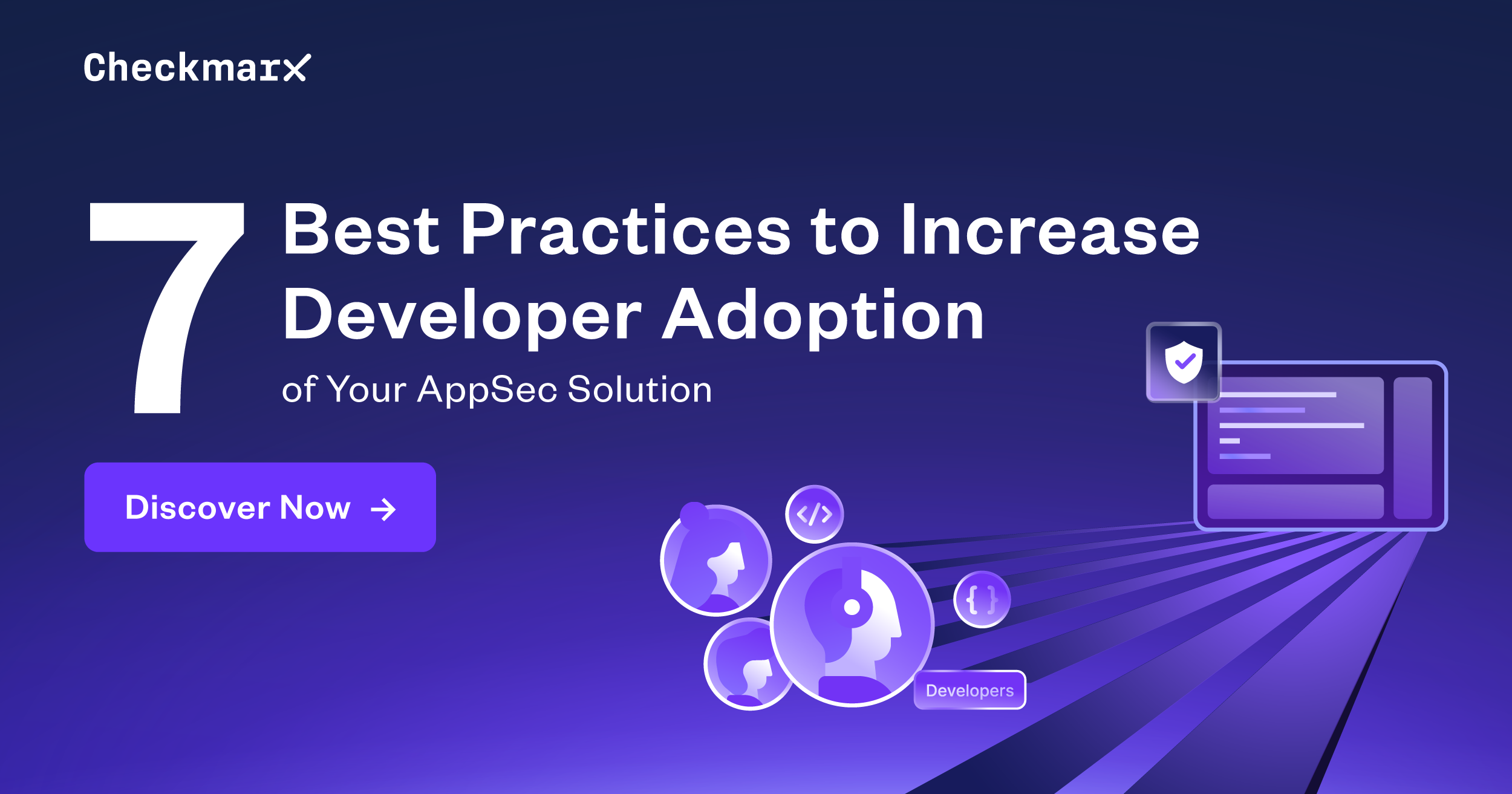 Checkmarx

7 Best Practices to Increase Developer Adoption

of Your AppSec Solution

Discover Now →

</>

{ }

Developers